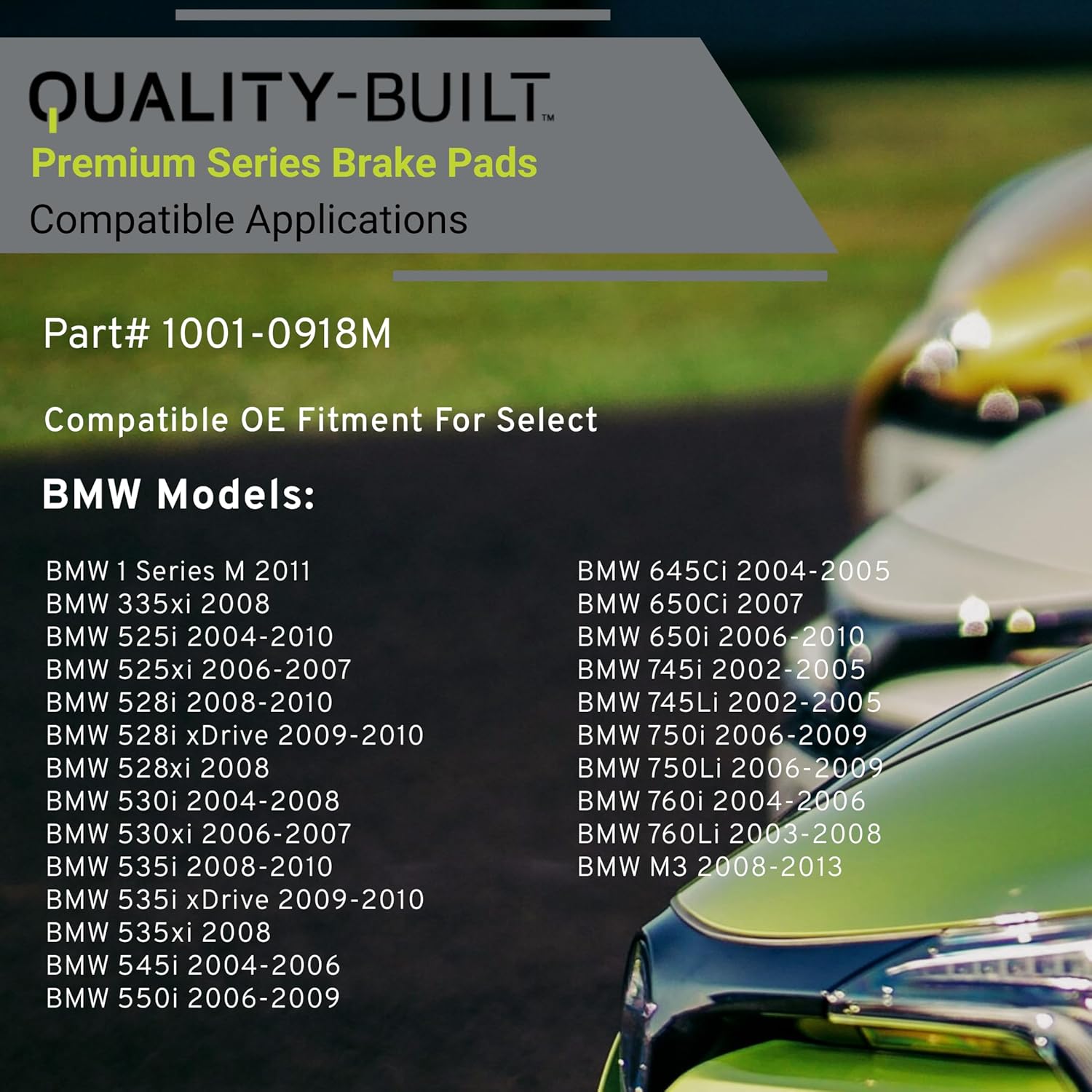 QUALITY-BUILT™
Premium Series Brake Pads
Compatible Applications

Part# 1001-0918M

Compatible OE Fitment For Select

BMW Models:

BMW 1 Series M 2011
BMW 335xi 2008
BMW 525i 2004-2010
BMW 525xi 2006-2007
BMW 528i 2008-2010
BMW 528i xDrive 2009-2010
BMW 528xi 2008
BMW 530i 2004-2008
BMW 530xi 2006-2007
BMW 535i 2008-2010
BMW 535i xDrive 2009-2010
BMW 535xi 2008
BMW 545i 2004-2006
BMW 550i 2006-2009

BMW 645Ci 2004-2005
BMW 650Ci 2007
BMW 650i 2006-2010
BMW 745i 2002-2005
BMW 745Li 2002-2005
BMW 750i 2006-2009
BMW 750Li 2006-2009
BMW 760i 2004-2006
BMW 760Li 2003-2008
BMW M3 2008-2013